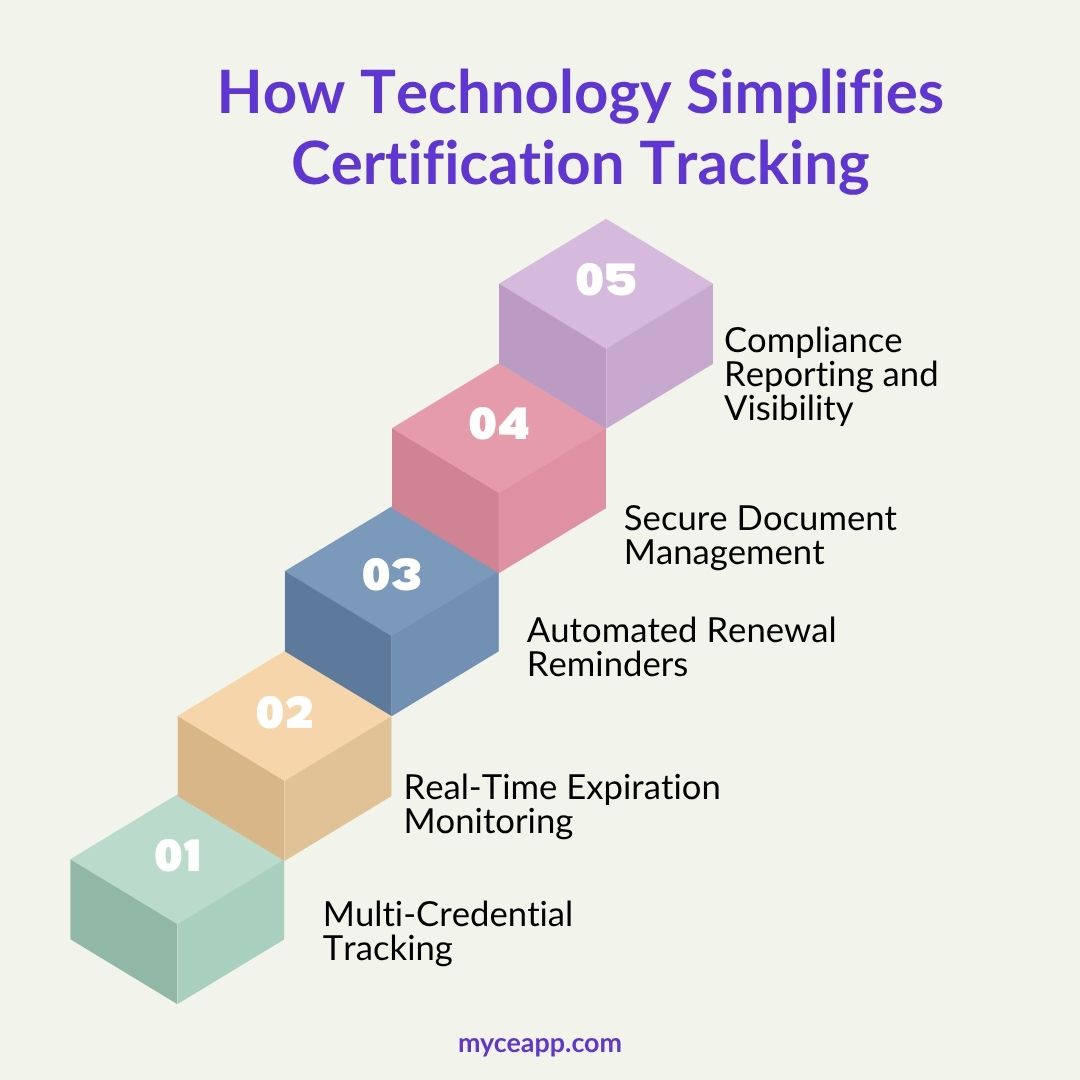 How Technology Simplifies Certification Tracking

05

Compliance Reporting and Visibility

04

Secure Document Management

03

Automated Renewal Reminders

02

Real-Time Expiration Monitoring

01

Multi-Credential Tracking

myceapp.com